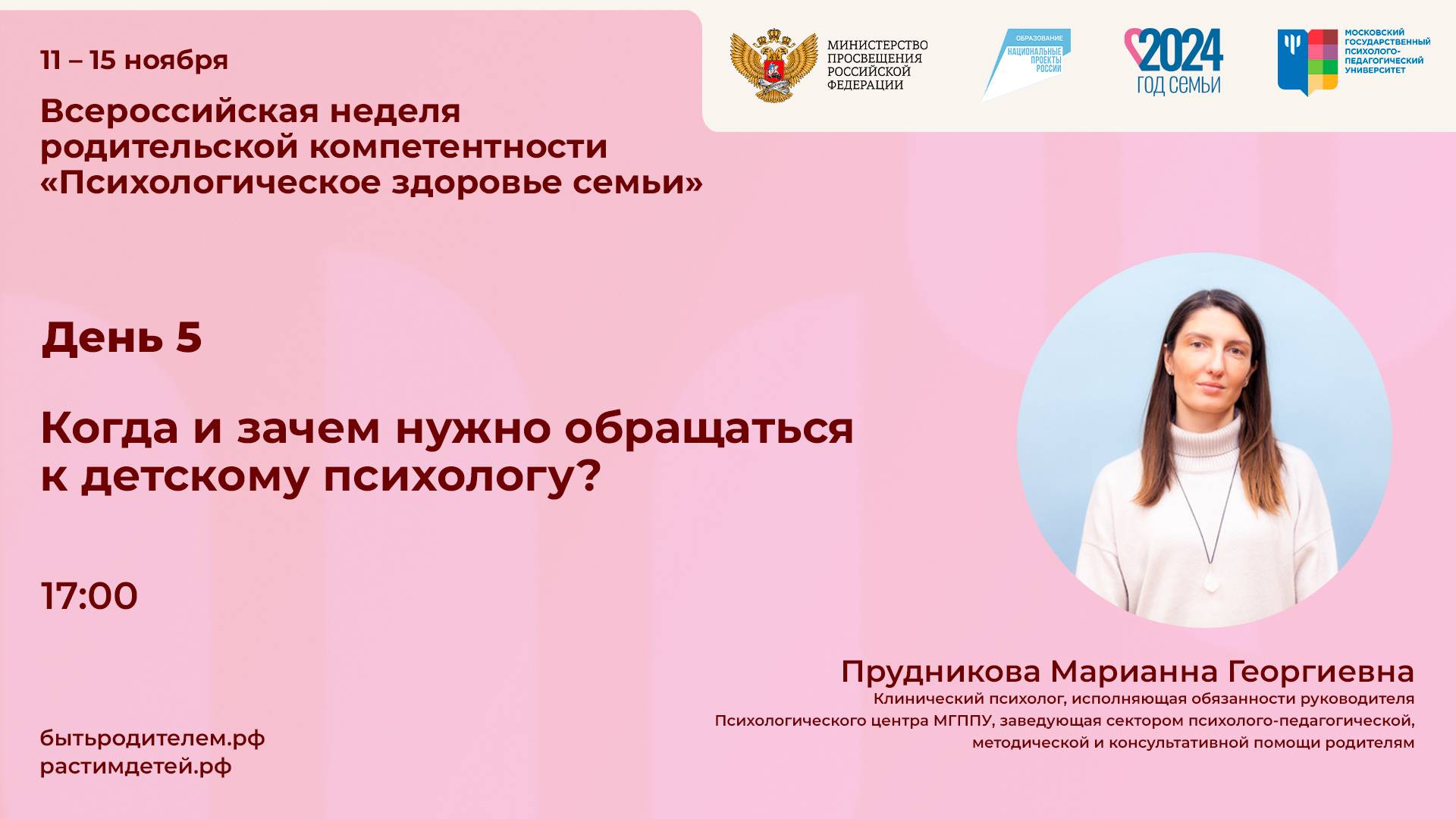 11 – 15 ноября

Всероссийская неделя родительской компетентности «Психологическое здоровье семьи»

МИНИСТЕРСТВО ПРОСВЕЩЕНИЯ РОССИЙСКОЙ ФЕДЕРАЦИИ

ОБРАЗОВАНИЕ
НАЦИОНАЛЬНЫЕ ПРОЕКТЫ РОССИИ

2024
ГОД СЕМЬИ

МОСКОВСКИЙ ГОСУДАРСТВЕННЫЙ ПСИХОЛОГО-ПЕДАГОГИЧЕСКИЙ УНИВЕРСИТЕТ

День 5

Когда и зачем нужно обращаться к детскому психологу?

17:00

Прудникова Марианна Георгиевна
Клинический психолог, исполняющая обязанности руководителя Психологического центра МГППУ, заведующая сектором психолого-педагогической, методической и консультативной помощи родителям

бытьродителем.рф
растимдетей.рф